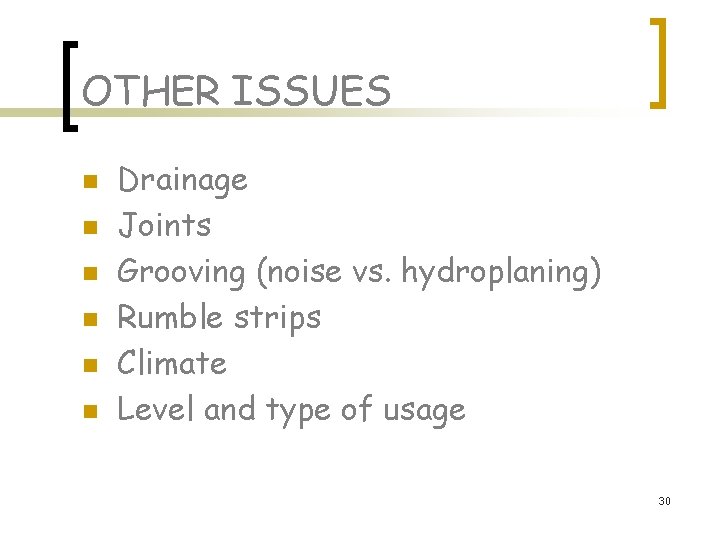 OTHER ISSUES

- Drainage
- Joints
- Grooving (noise vs. hydroplaning)
- Rumble strips
- Climate
- Level and type of usage

30